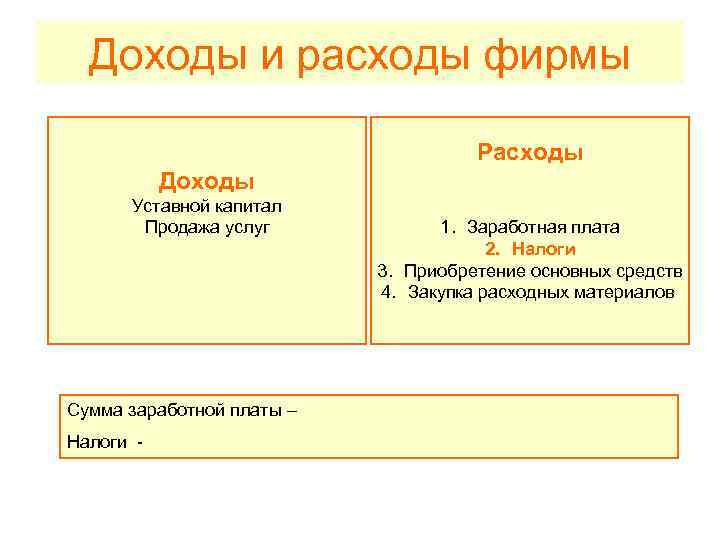 Доходы и расходы фирмы

Доходы
Уставной капитал
Продажа услуг

Расходы

1. Заработная плата
2. Налоги
3. Приобретение основных средств
4. Закупка расходных материалов

Сумма заработной платы –

Налоги -